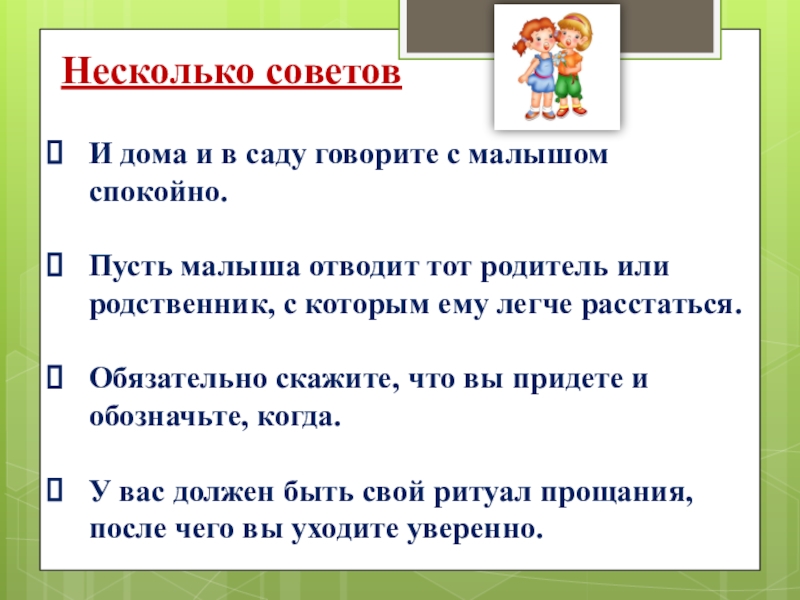 Несколько советов

 И дома и в саду говорите с малышом спокойно.

 Пусть малыша отводит тот родитель или родственник, с которым ему легче расстаться.

 Обязательно скажите, что вы придете и обозначьте, когда.

 У вас должен быть свой ритуал прощания, после чего вы уходите уверенно.